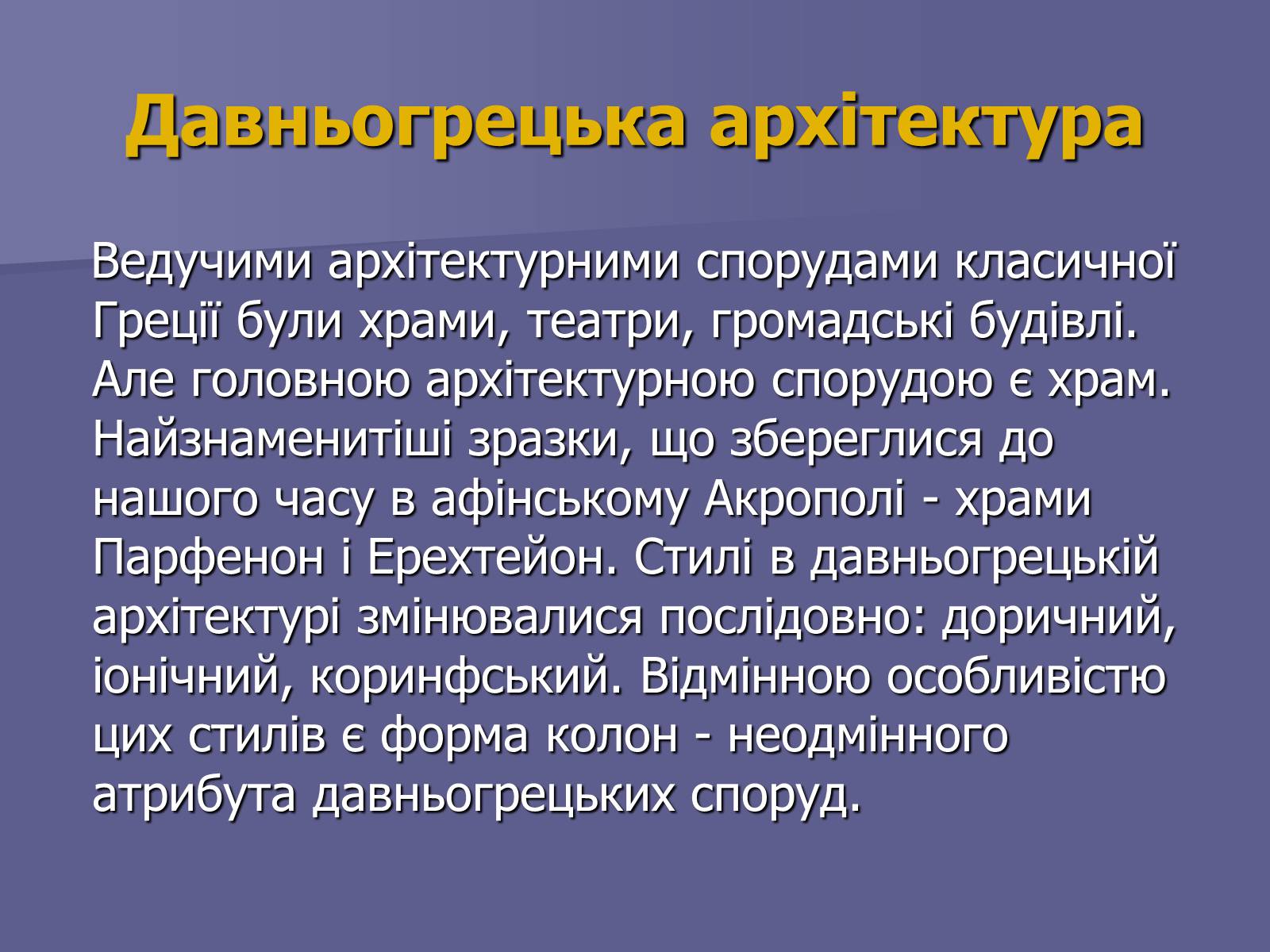 Давньогрецька архітектура

Ведучими архітектурними спорудами класичної Греції були храми, театри, громадські будівлі. Але головною архітектурною спорудою є храм. Найзнаменитіші зразки, що збереглися до нашого часу в афінському Акрополі - храми Парфенон і Ерехтейон. Стилі в давньогрецькій архітектурі змінювалися послідовно: доричний, іонічний, коринфський. Відмінною особливістю цих стилів є форма колон - неодмінного атрибута давньогрецьких споруд.